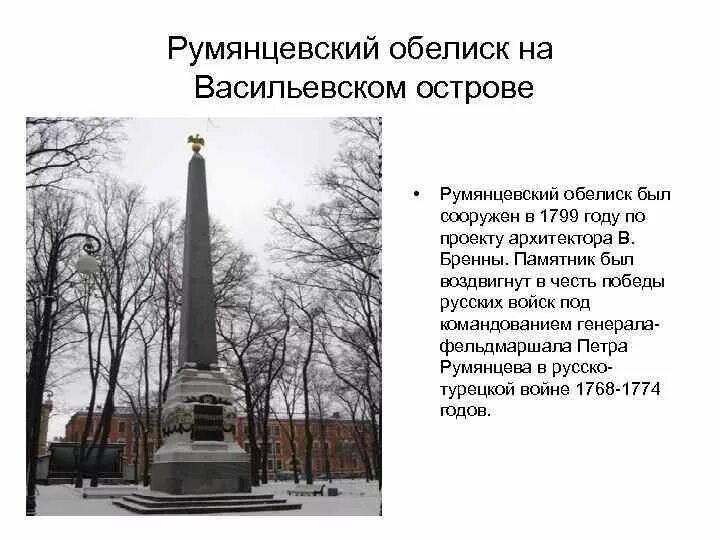 Румянцевский обелиск на Васильевском острове

• Румянцевский обелиск был сооружен в 1799 году по проекту архитектора В. Бренны. Памятник был воздвигнут в честь победы русских войск под командованием генерала-фельдмаршала Петра Румянцева в русско-турецкой войне 1768-1774 годов.